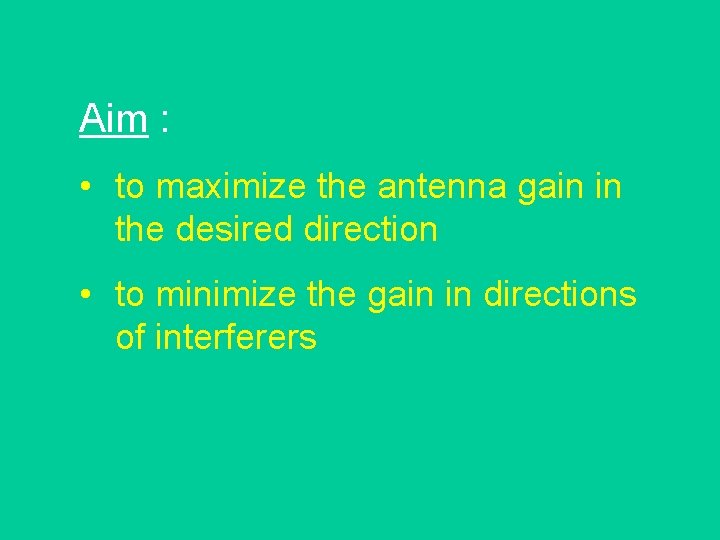 Aim :

• to maximize the antenna gain in the desired direction

• to minimize the gain in directions of interferers